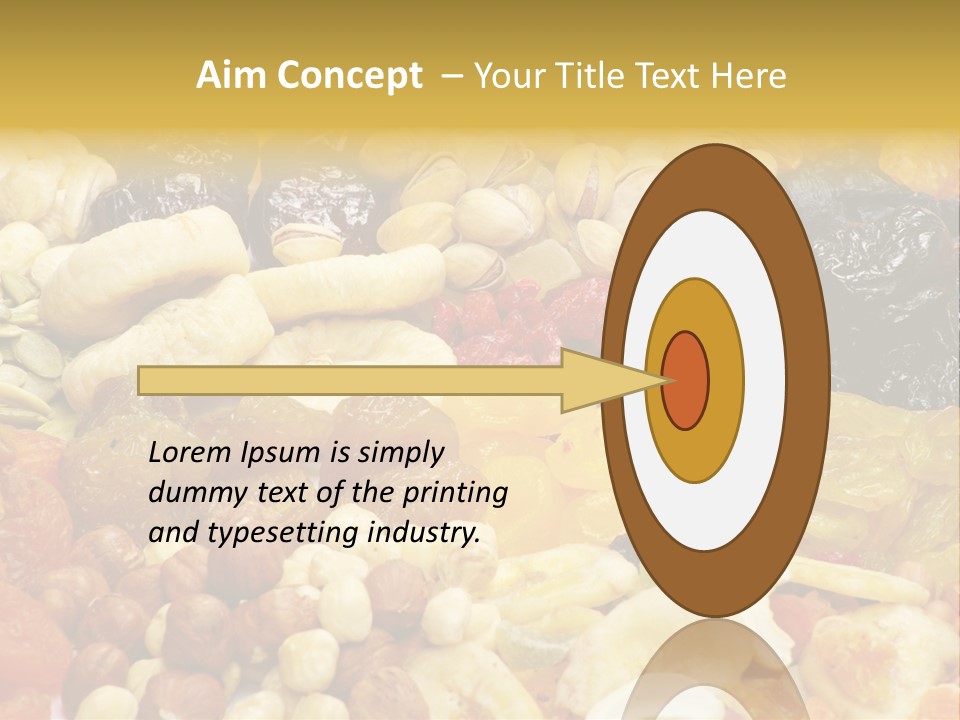 Aim Concept – Your Title Text Here

Lorem Ipsum is simply dummy text of the printing and typesetting industry.